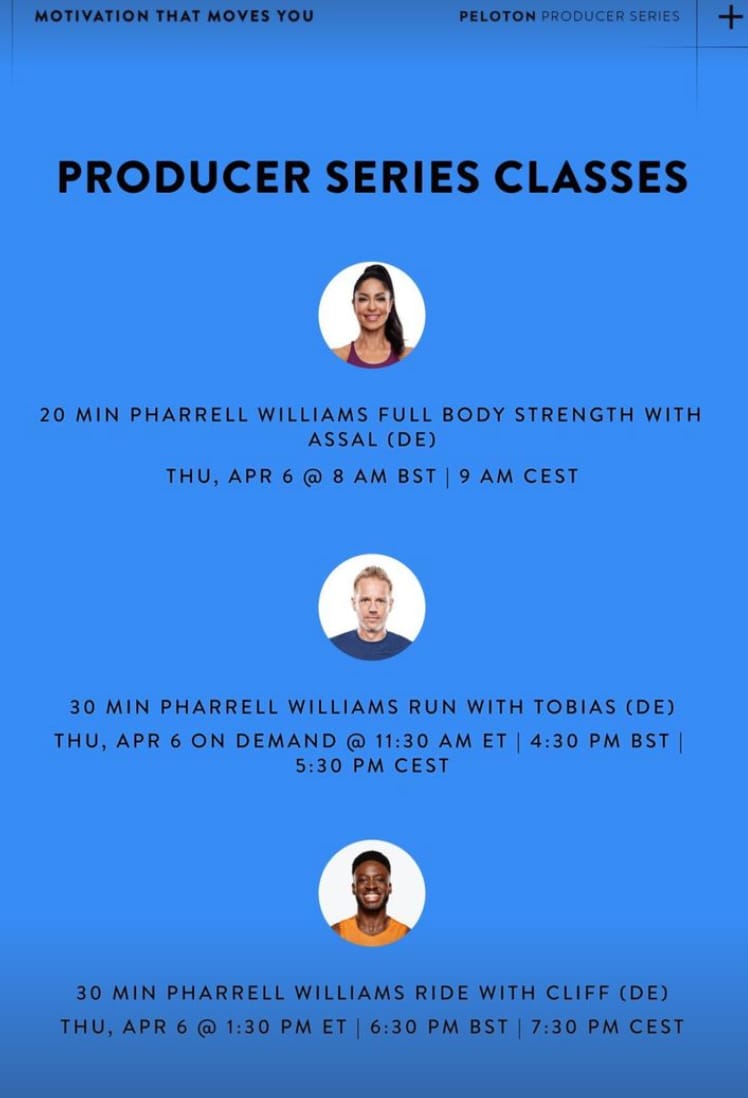 MOTIVATION THAT MOVES YOU

PELOTON PRODUCER SERIES

+

PRODUCER SERIES CLASSES

20 MIN PHARRELL WILLIAMS FULL BODY STRENGTH WITH ASSAL (DE)

THU, APR 6 @ 8 AM BST | 9 AM CEST

30 MIN PHARRELL WILLIAMS RUN WITH TOBIAS (DE)

THU, APR 6 ON DEMAND @ 11:30 AM ET | 4:30 PM BST | 5:30 PM CEST

30 MIN PHARRELL WILLIAMS RIDE WITH CLIFF (DE)

THU, APR 6 @ 1:30 PM ET | 6:30 PM BST | 7:30 PM CEST